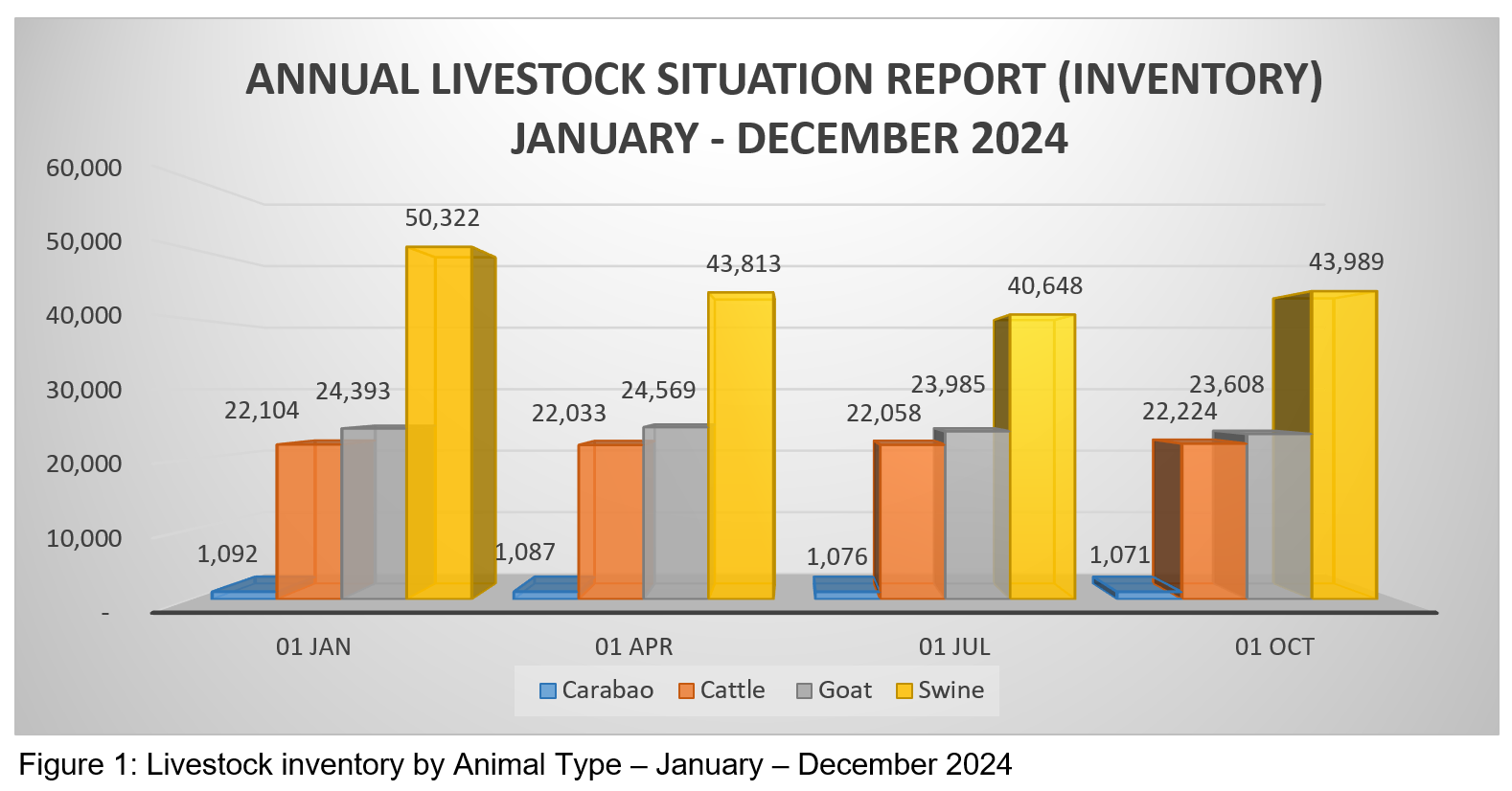 ANNUAL LIVESTOCK SITUATION REPORT (INVENTORY)
JANUARY - DECEMBER 2024

60,000
50,000
40,000
30,000
20,000
10,000
-

1,092
22,104
24,393
50,322
1,087
22,033
24,569
43,813
1,076
22,058
23,985
40,648
1,071
22,224
23,608
43,989

01 JAN
01 APR
01 JUL
01 OCT

Carabao
Cattle
Goat
Swine

Figure 1: Livestock inventory by Animal Type – January – December 2024